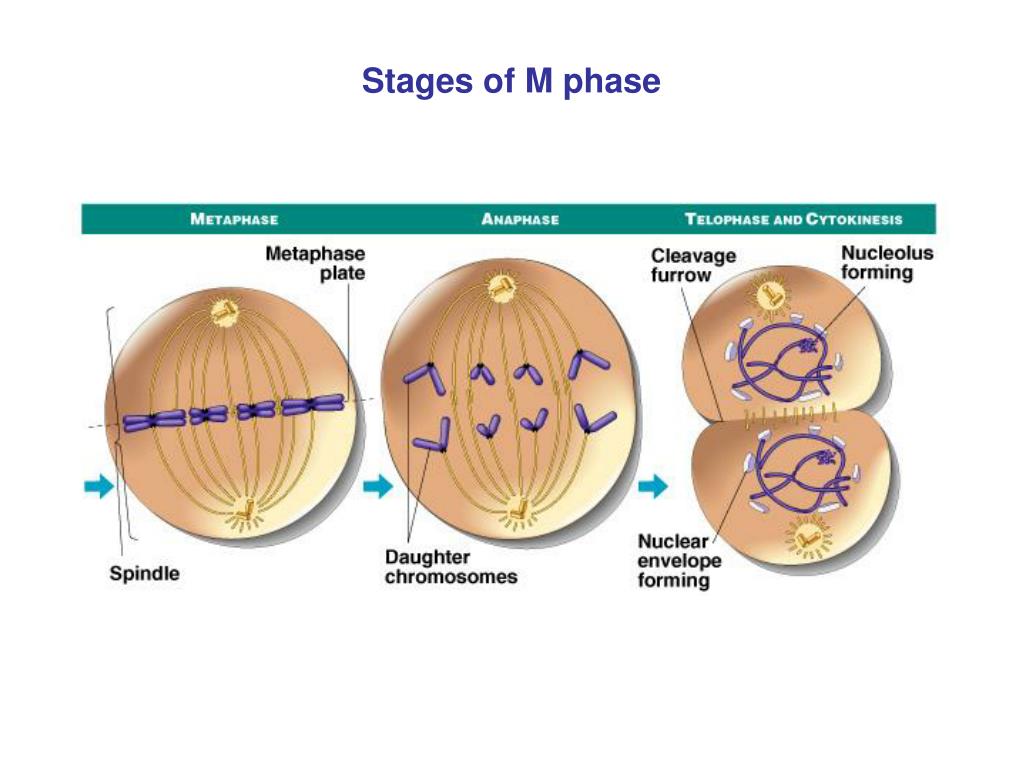 Stages of M phase

METAPHASE

ANAPHASE

TELOPHASE AND CYTOKINESIS

Metaphase plate

Spindle

Daughter chromosomes

Cleavage furrow

Nucleolus forming

Nuclear envelope forming